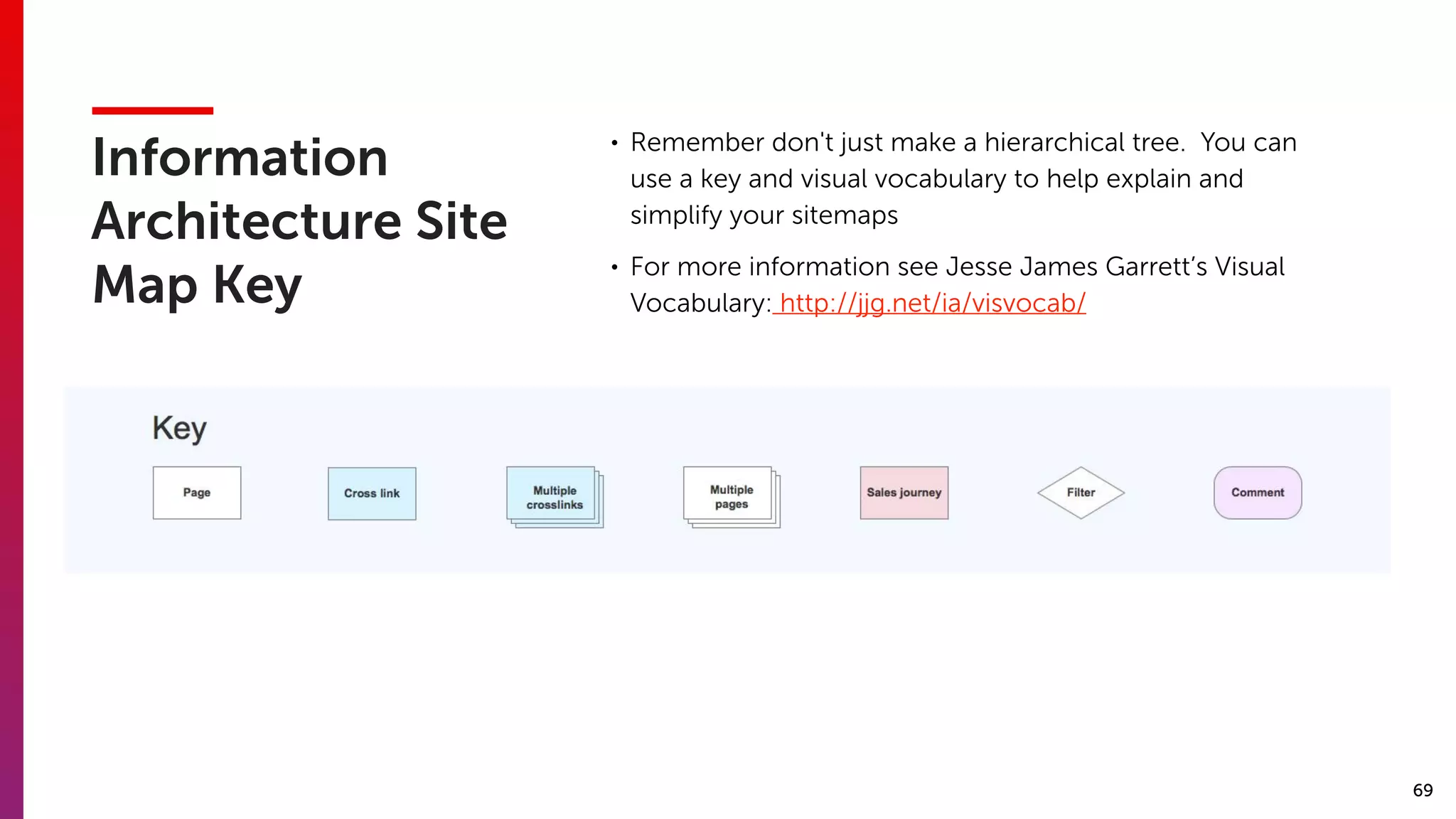 Information Architecture Site Map Key

• Remember don't just make a hierarchical tree. You can use a key and visual vocabulary to help explain and simplify your sitemaps

• For more information see Jesse James Garrett's Visual Vocabulary: http://jjg.net/ia/visvocab/

Key

Page

Cross link

Multiple crosslinks

Multiple pages

Sales journey

Filter

Comment

69